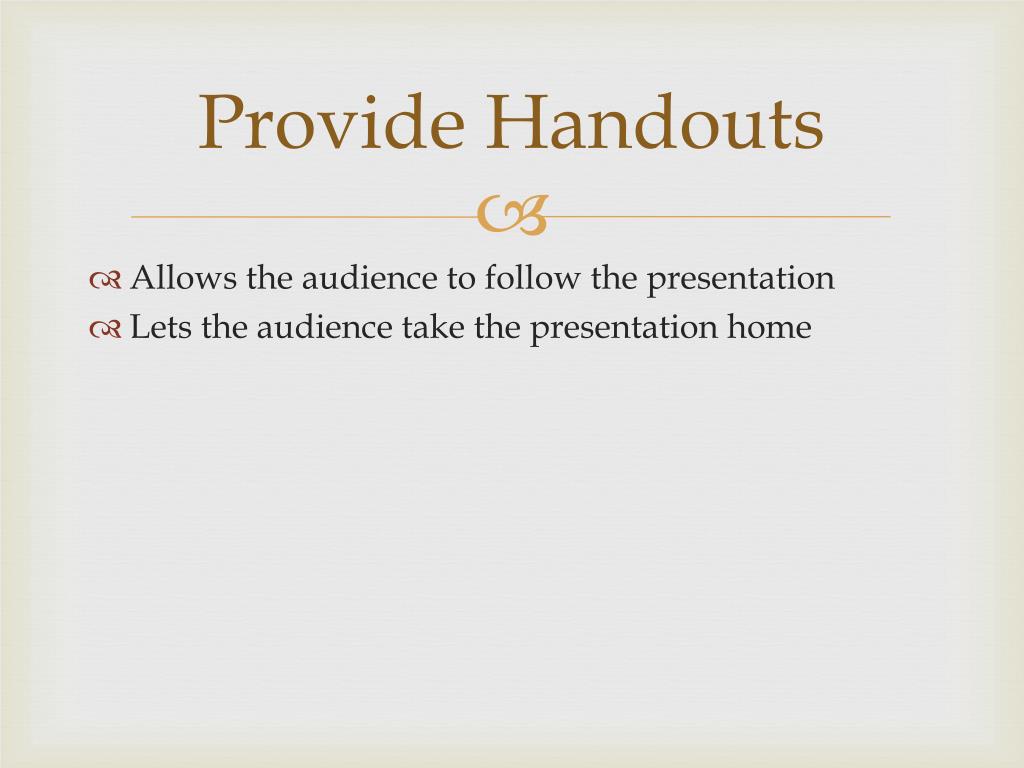 Provide Handouts

Allows the audience to follow the presentation
Lets the audience take the presentation home